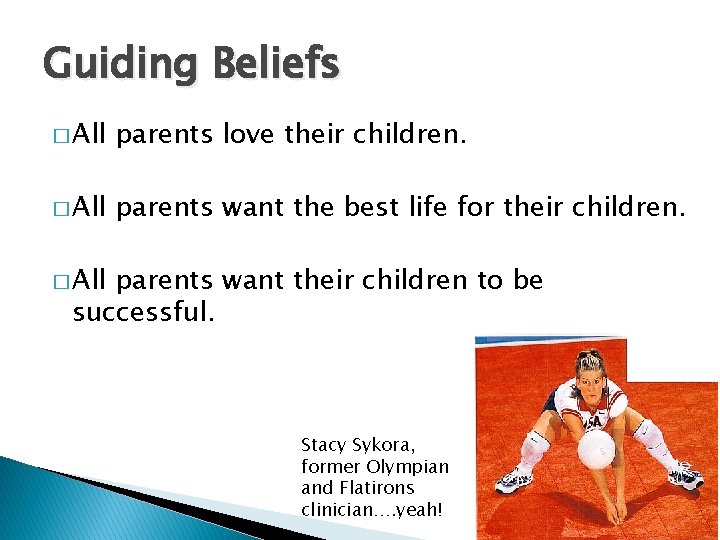 Guiding Beliefs

□ All parents love their children.

□ All parents want the best life for their children.

□ All parents want their children to be successful.

Stacy Sykora, former Olympian and Flatirons clinician….yeah!

USA